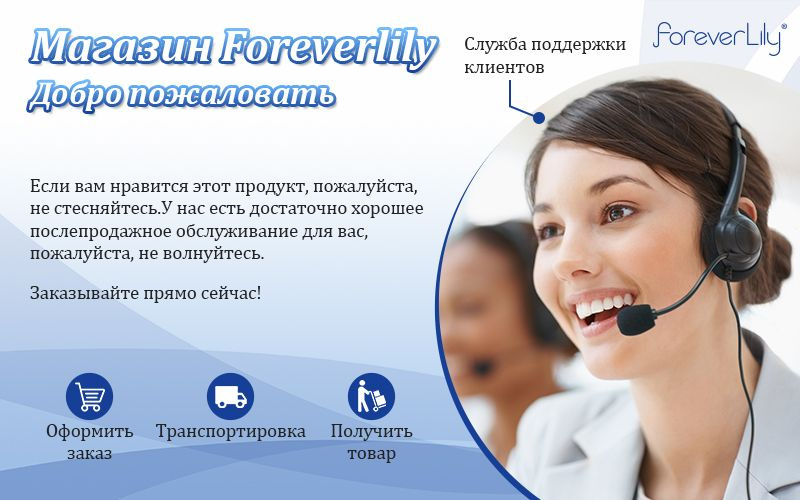 Магазин Foreverlily
Добро пожаловать

Служба поддержки клиентов

ForeverLily®

Если вам нравится этот продукт, пожалуйста, не стесняйтесь.У нас есть достаточно хорошее послепродажное обслуживание для вас, пожалуйста, не волнуйтесь.

Заказывайте прямо сейчас!

Оформить заказ

Транспортировка

Получить товар